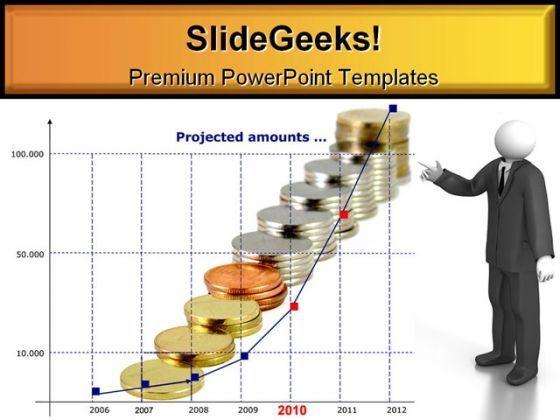 SlideGeeks!
Premium PowerPoint Templates

Projected amounts ...

100.000
50.000
10.000

2006
2007
2008
2009
2010
2011
2012